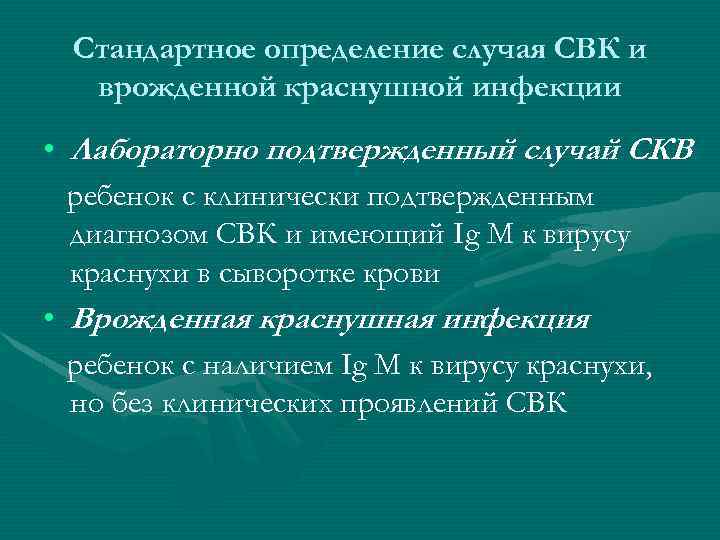 Стандартное определение случая СВК и врожденной краснушной инфекции

• Лабораторно подтвержденный случай СКВ

ребенок с клинически подтвержденным диагнозом СВК и имеющий Ig M к вирусу краснухи в сыворотке крови

• Врожденная краснушная инфекция

ребенок с наличием Ig M к вирусу краснухи, но без клинических проявлений СВК